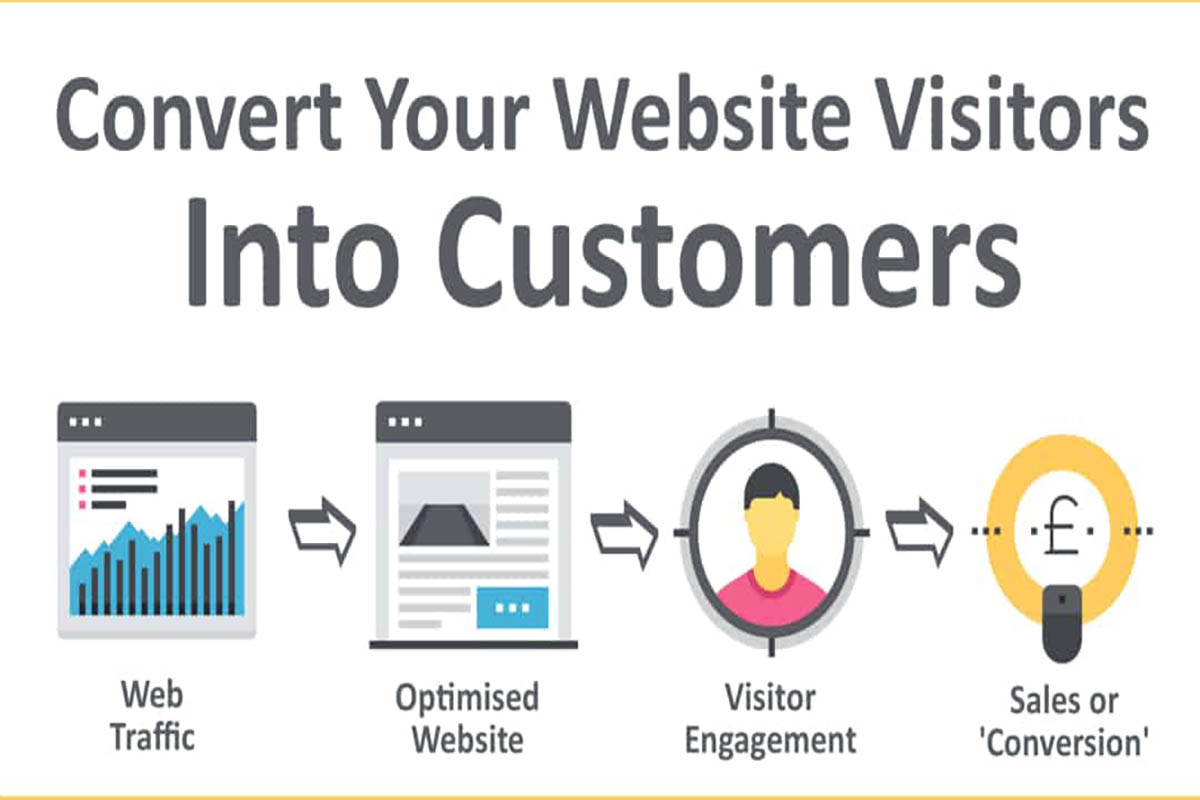 Convert Your Website Visitors Into Customers

£

Web Traffic

Optimised Website

Visitor Engagement

Sales or 'Conversion'